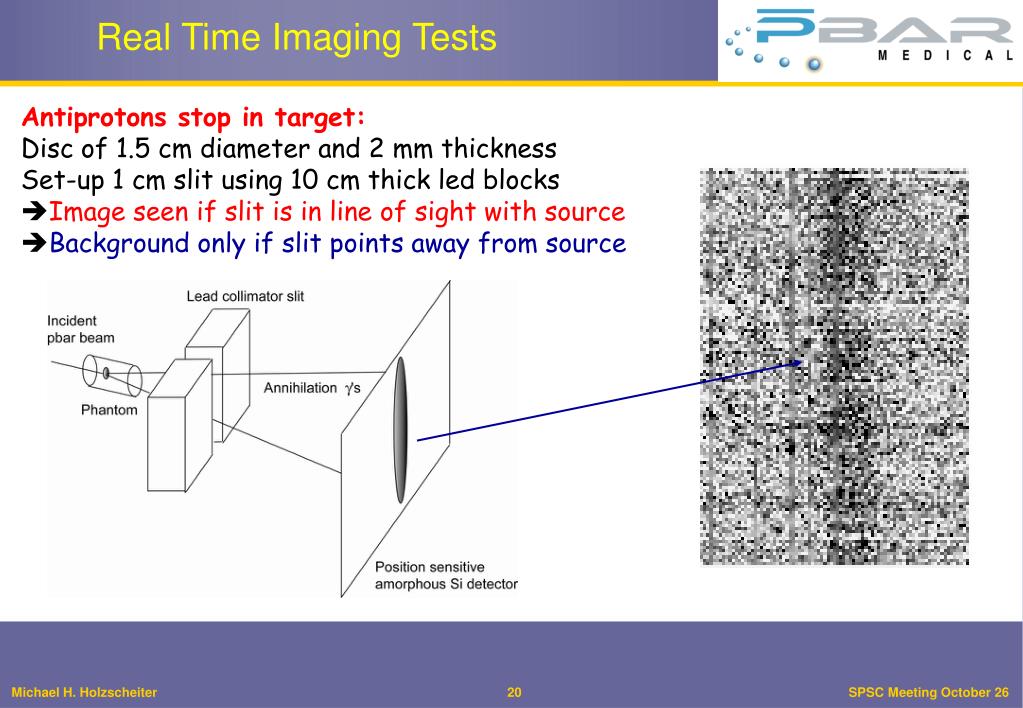 Real Time Imaging Tests

PBAR MEDICAL

Antiprotons stop in target:
Disc of 1.5 cm diameter and 2 mm thickness
Set-up 1 cm slit using 10 cm thick led blocks
➔Image seen if slit is in line of sight with source
➔Background only if slit points away from source

Lead collimator slit

Incident pbar beam

Phantom

Annihilation $\gamma$'s

Position sensitive amorphous Si detector

Michael H. Holzscheiter

20

SPSC Meeting October 26